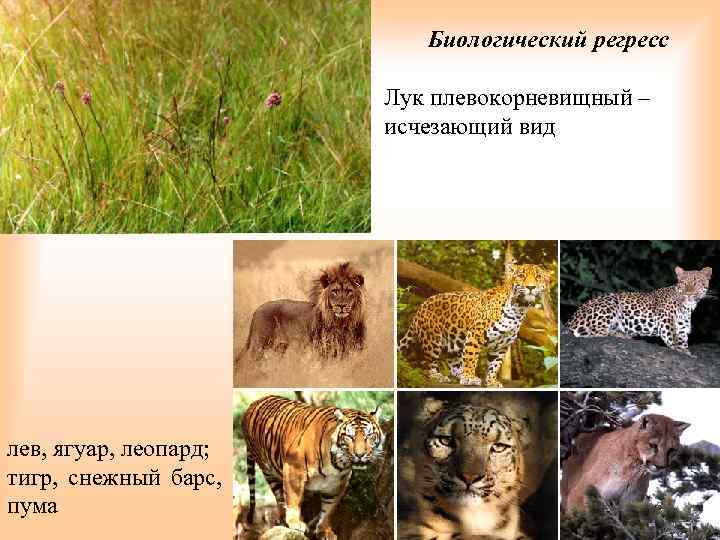 Биологический регресс

Лук плевокорневищный – исчезающий вид

лев, ягуар, леопард; тигр, снежный барс, пума